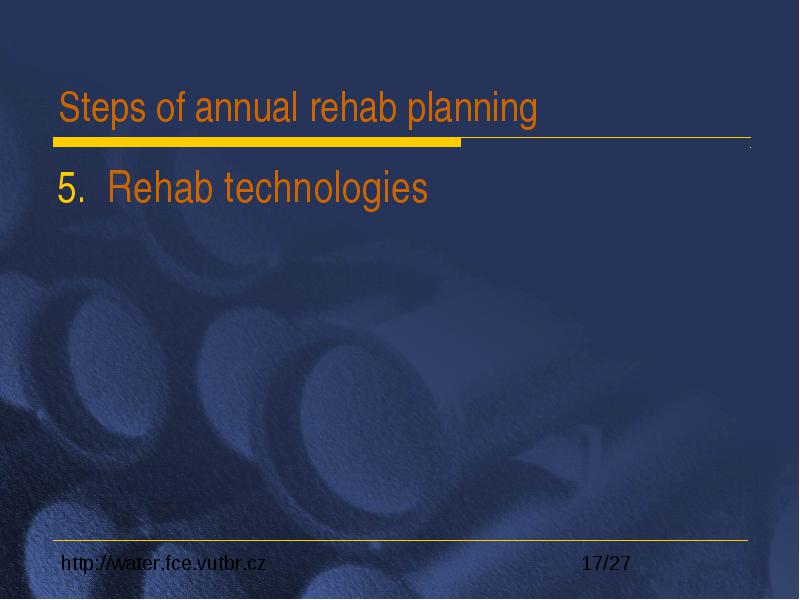 Steps of annual rehab planning

5. Rehab technologies

http://water.fce.vutbr.cz

17/27